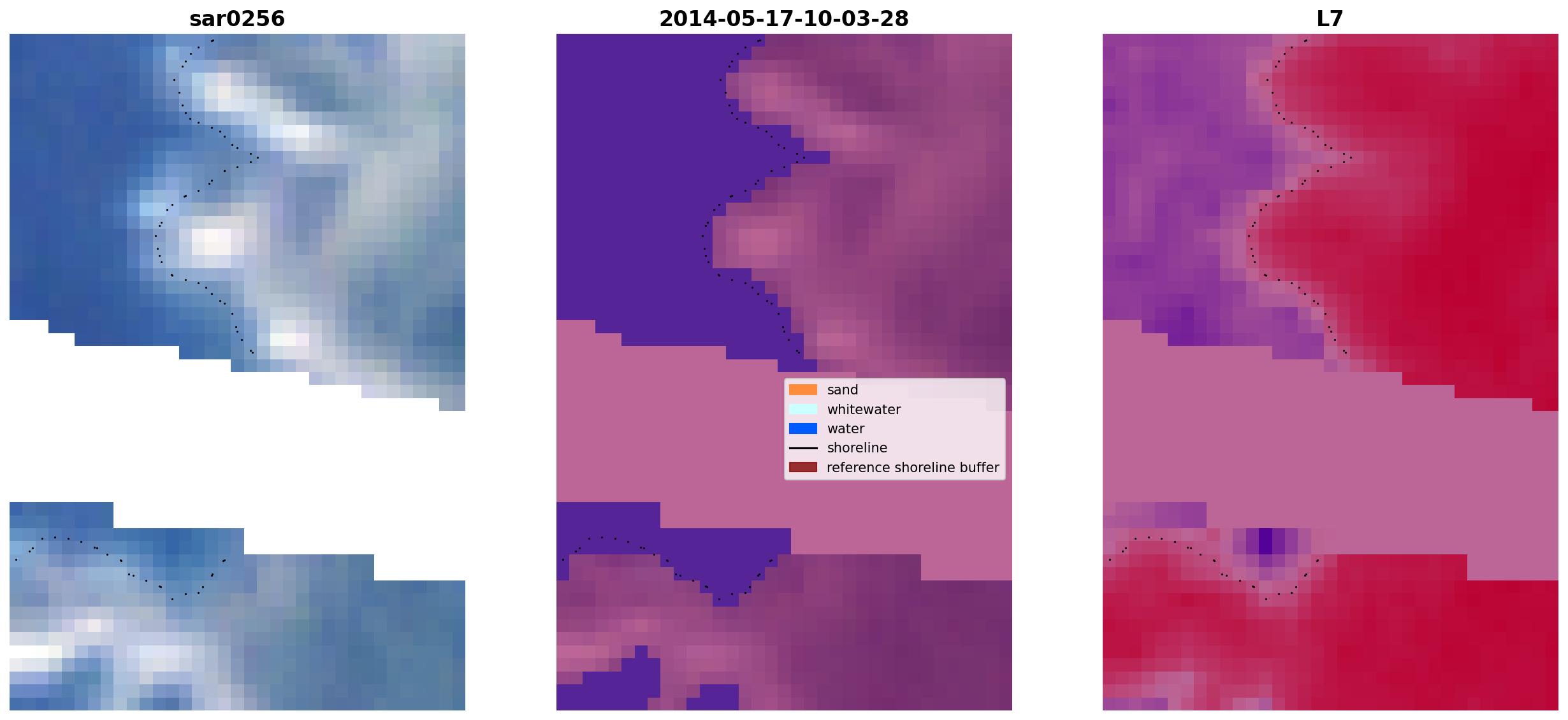 sar0256

2014-05-17-10-03-28

L7

sand
whitewater
water
shoreline
reference shoreline buffer